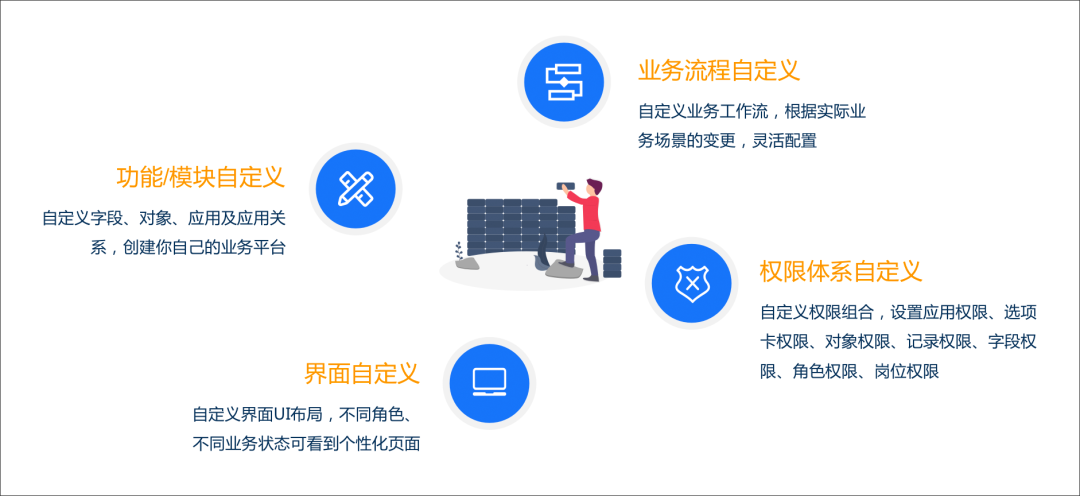 业务流程自定义

自定义业务工作流，根据实际业务场景的变更，灵活配置

功能/模块自定义

自定义字段、对象、应用及应用关系，创建你自己的业务平台

权限体系自定义

自定义权限组合，设置应用权限、选项卡权限、对象权限、记录权限、字段权限、角色权限、岗位权限

界面自定义

自定义界面UI布局，不同角色、不同业务状态可看到个性化页面